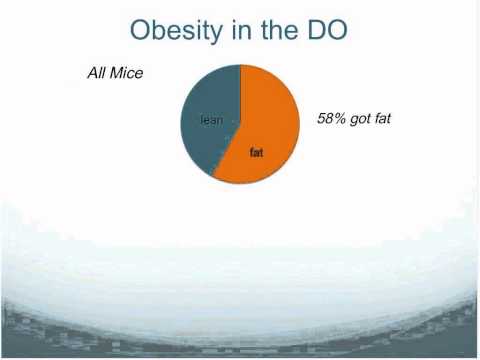 Obesity in the DO

All Mice

lean

fat

58% got fat